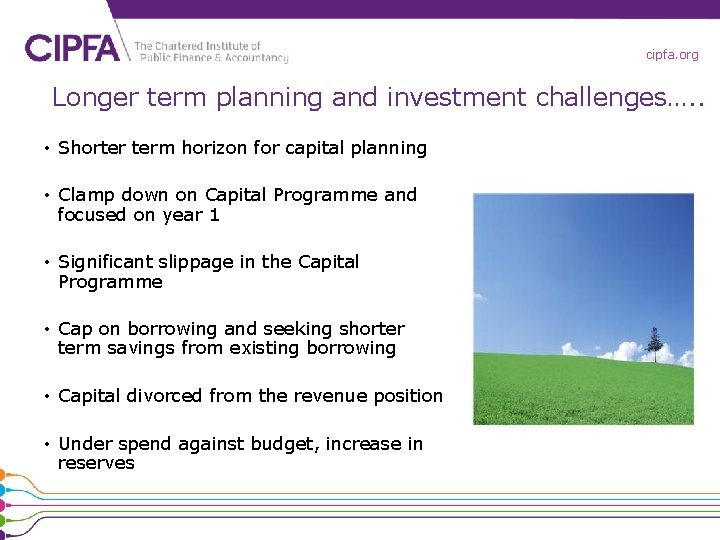 CIPFA The Chartered Institute of Public Finance & Accountancy

cipfa.org

Longer term planning and investment challenges…..

• Shorter term horizon for capital planning

• Clamp down on Capital Programme and focused on year 1

• Significant slippage in the Capital Programme

• Cap on borrowing and seeking shorter term savings from existing borrowing

• Capital divorced from the revenue position

• Under spend against budget, increase in reserves